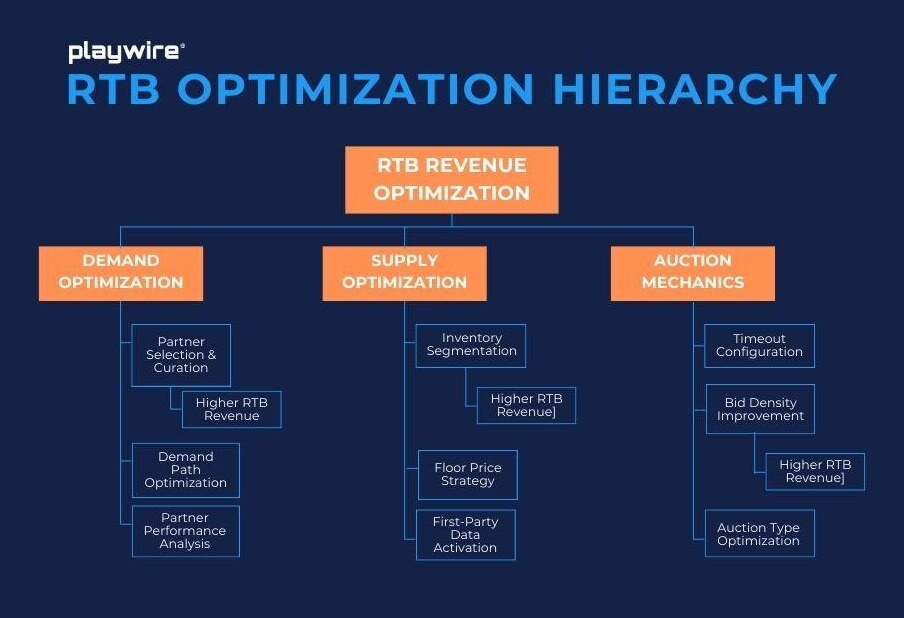 playwire®

RTB OPTIMIZATION HIERARCHY

RTB REVENUE OPTIMIZATION

DEMAND OPTIMIZATION

Partner Selection & Curation

Higher RTB Revenue

Demand Path Optimization

Partner Performance Analysis

SUPPLY OPTIMIZATION

Inventory Segmentation

Higher RTB Revenue]

Floor Price Strategy

First-Party Data Activation

AUCTION MECHANICS

Timeout Configuration

Bid Density Improvement

Higher RTB Revenue]

Auction Type Optimization